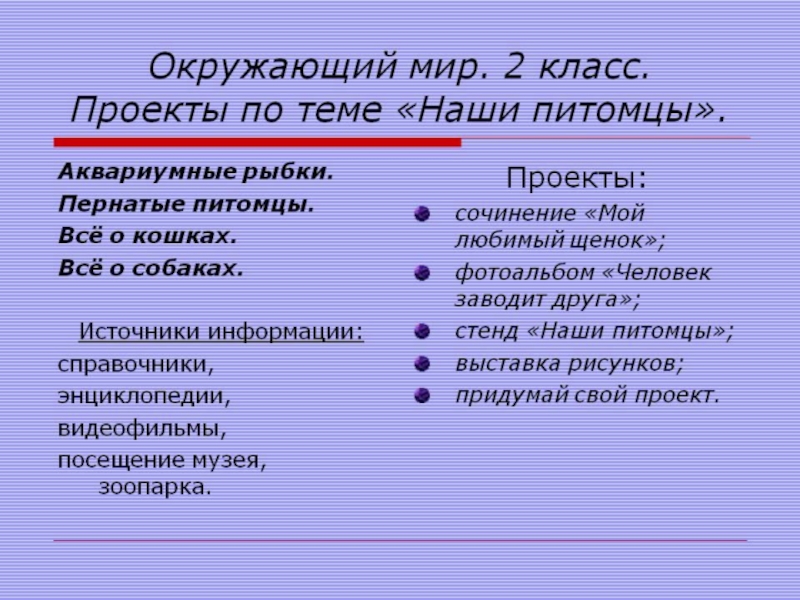 Окружающий мир. 2 класс. Проекты по теме «Наши питомцы».

Аквариумные рыбки.
Пернатые питомцы.
Всё о кошках.
Всё о собаках.

Источники информации:
справочники,
энциклопедии,
видеофильмы,
посещение музея, зоопарка.

Проекты:
- сочинение «Мой любимый щенок»;
- фотоальбом «Человек заводит друга»;
- стенд «Наши питомцы»;
- выставка рисунков;
- придумай свой проект.